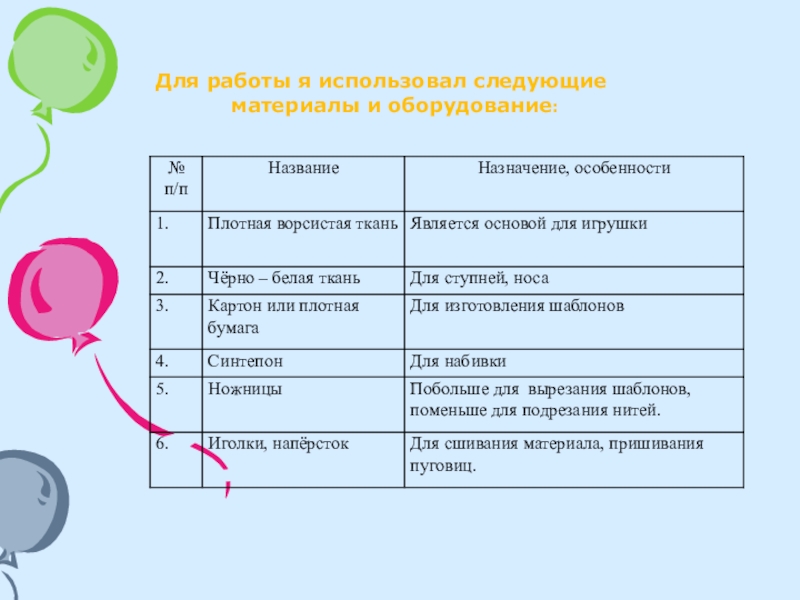 Для работы я использовал следующие материалы и оборудование:

| № п/п | Название | Назначение, особенности |
|---|---|---|
| 1. | Плотная ворсистая ткань | Является основой для игрушки |
| 2. | Чёрно – белая ткань | Для ступней, носа |
| 3. | Картон или плотная бумага | Для изготовления шаблонов |
| 4. | Синтепон | Для набивки |
| 5. | Ножницы | Побольше для вырезания шаблонов, поменьше для подрезания нитей. |
| 6. | Иголки, напёрсток | Для сшивания материала, пришивания пуговиц. |